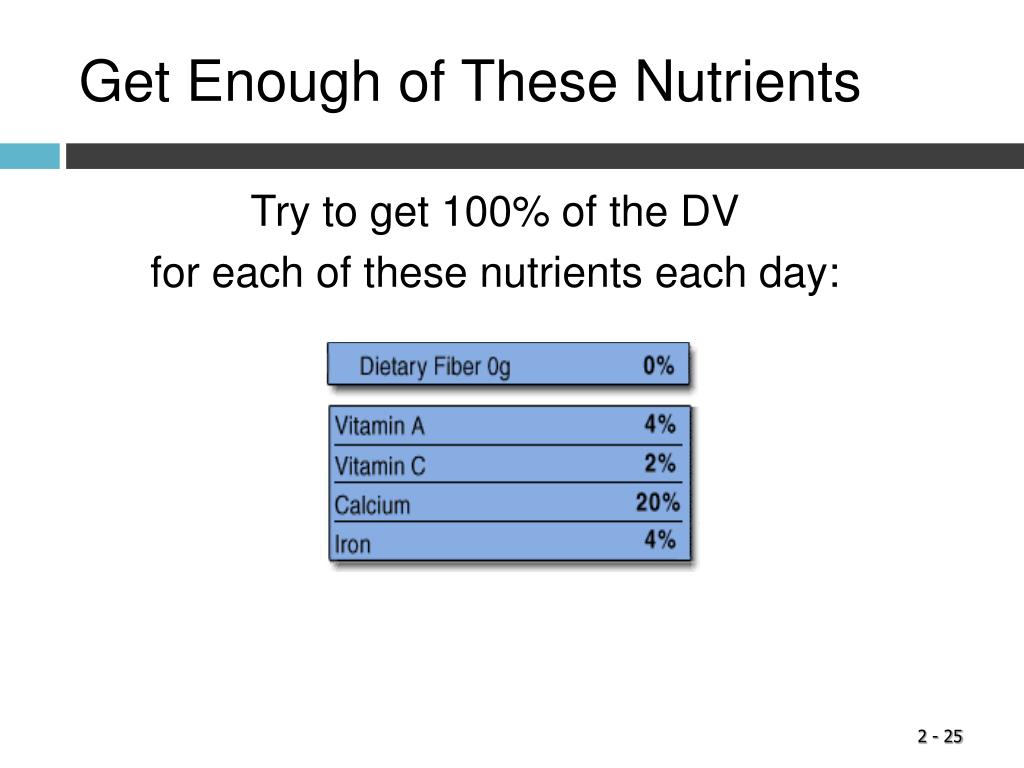 Get Enough of These Nutrients

Try to get 100% of the DV
for each of these nutrients each day:

| Dietary Fiber 0g | 0% |
|---|---|

| Vitamin A | 4% |
|---|---|
| Vitamin C | 2% |
| Calcium | 20% |
| Iron | 4% |

2 - 25